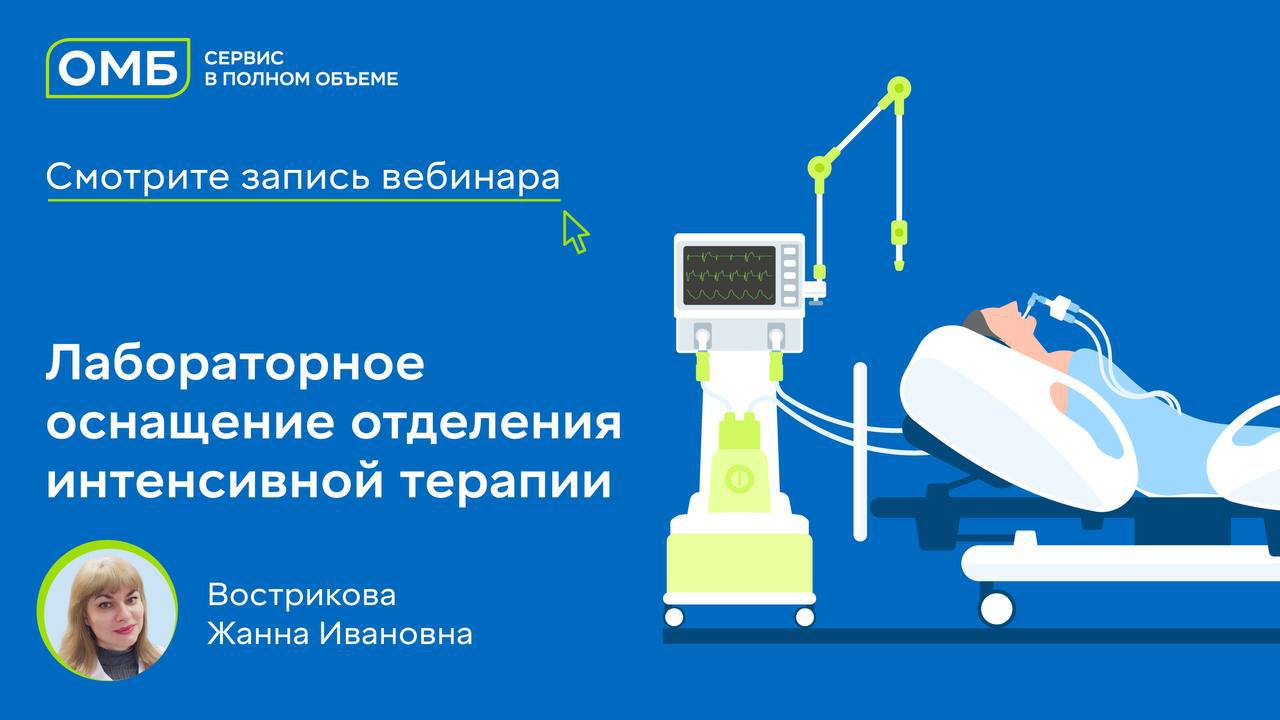 ОМБ СЕРВИС В ПОЛНОМ ОБЪЕМЕ

Смотрите запись вебинара

Лабораторное оснащение отделения интенсивной терапии

Вострикова
Жанна Ивановна